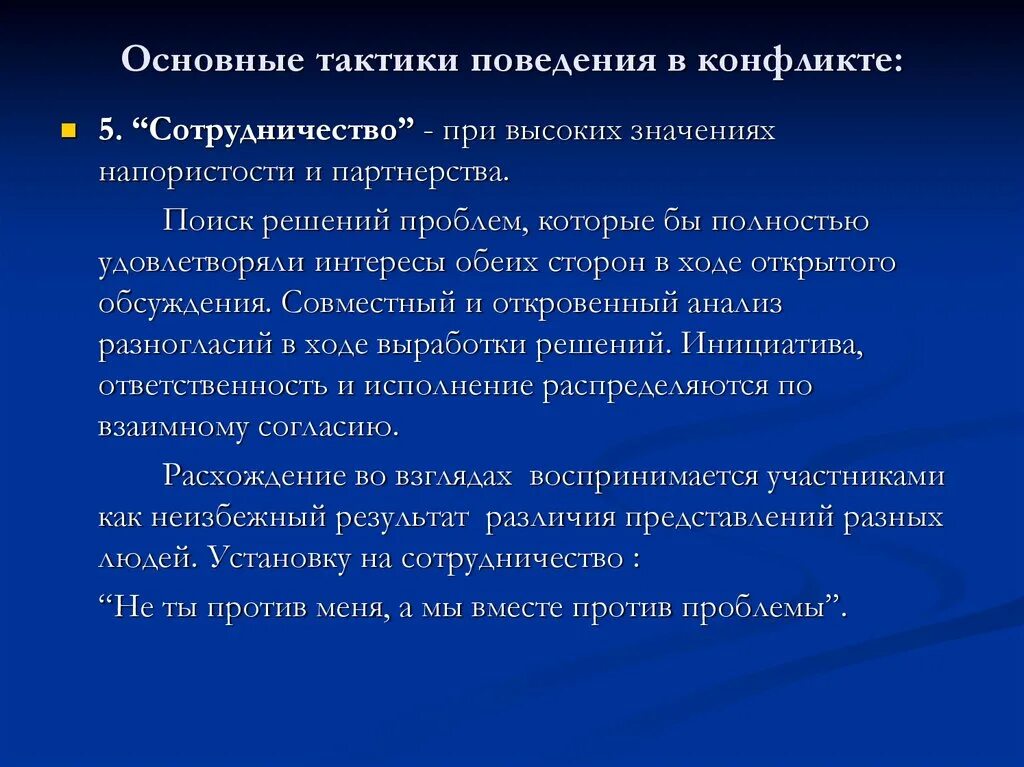 Основные тактики поведения в конфликте:

5. “Сотрудничество” - при высоких значениях напористости и партнерства.

Поиск решений проблем, которые бы полностью удовлетворяли интересы обеих сторон в ходе открытого обсуждения. Совместный и откровенный анализ разногласий в ходе выработки решений. Инициатива, ответственность и исполнение распределяются по взаимному согласию.

Расхождение во взглядах воспринимается участниками как неизбежный результат различия представлений разных людей. Установку на сотрудничество :

“Не ты против меня, а мы вместе против проблемы”.